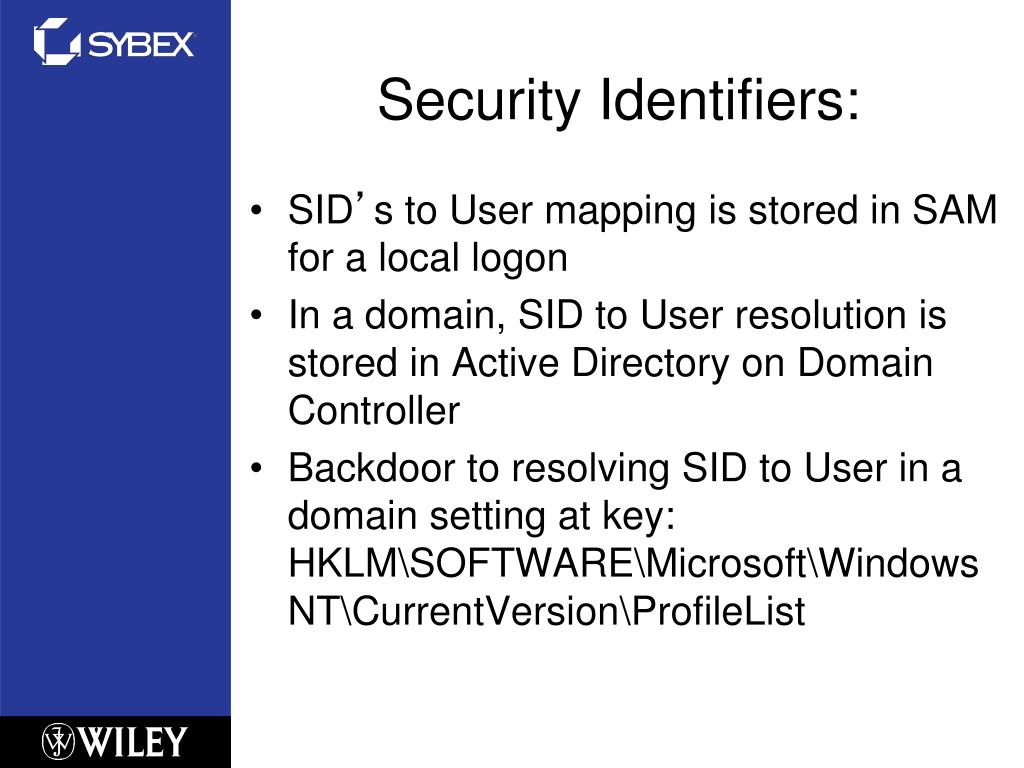 SYBEX

Security Identifiers:

• SID’s to User mapping is stored in SAM for a local logon
• In a domain, SID to User resolution is stored in Active Directory on Domain Controller
• Backdoor to resolving SID to User in a domain setting at key: HKLM\SOFTWARE\Microsoft\Windows NT\CurrentVersion\ProfileList

WILEY